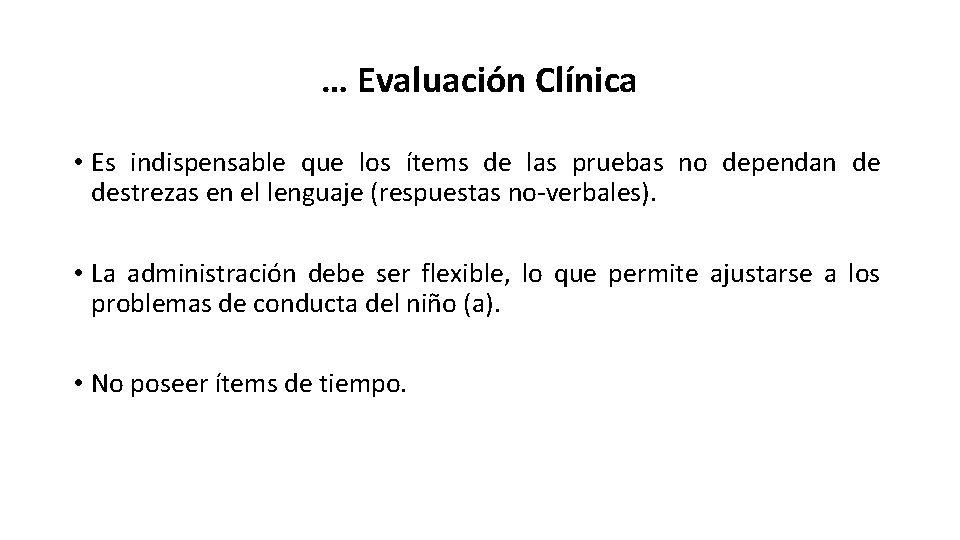 … Evaluación Clínica

• Es indispensable que los ítems de las pruebas no dependan de destrezas en el lenguaje (respuestas no-verbales).

• La administración debe ser flexible, lo que permite ajustarse a los problemas de conducta del niño (a).

• No poseer ítems de tiempo.